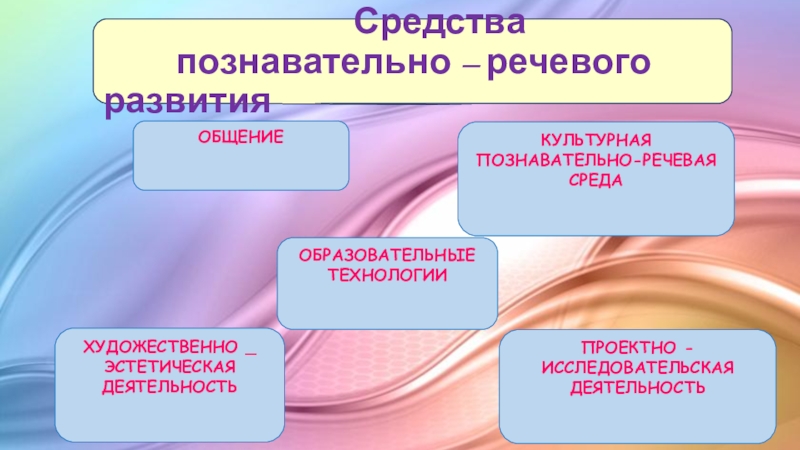 Средства познавательно – речевого развития

ОБЩЕНИЕ

КУЛЬТУРНАЯ ПОЗНАВАТЕЛЬНО-РЕЧЕВАЯ СРЕДА

ОБРАЗОВАТЕЛЬНЫЕ ТЕХНОЛОГИИ

ХУДОЖЕСТВЕННО _ ЭСТЕТИЧЕСКАЯ ДЕЯТЕЛЬНОСТЬ

ПРОЕКТНО - ИССЛЕДОВАТЕЛЬСКАЯ ДЕЯТЕЛЬНОСТЬ